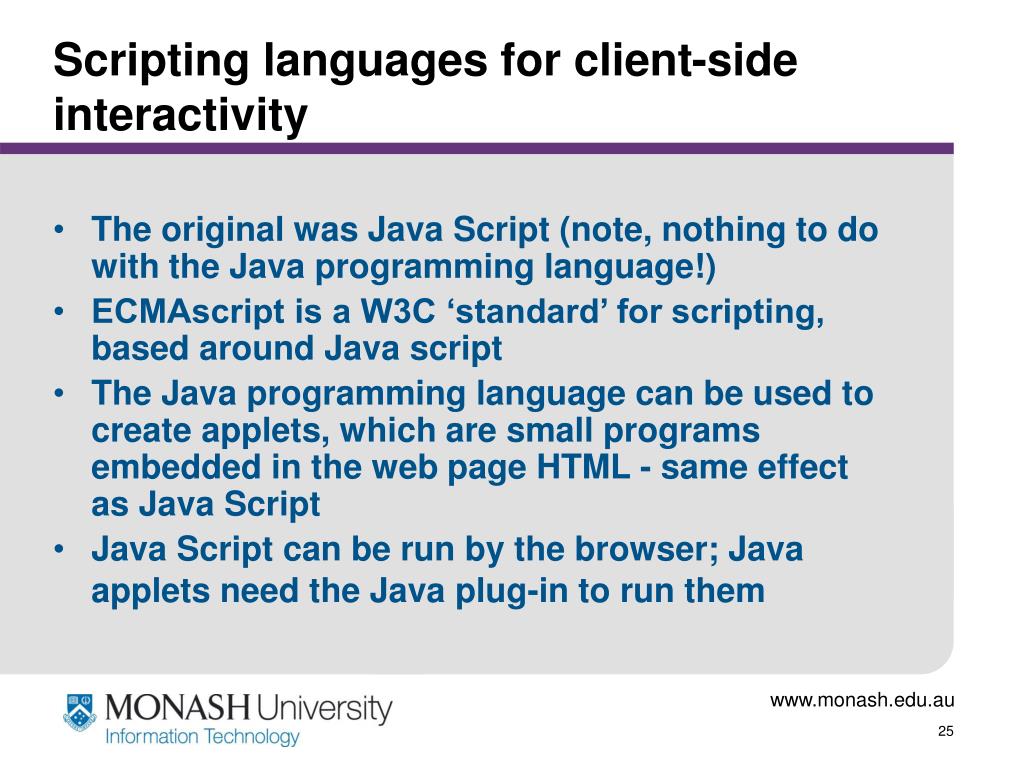 Scripting languages for client-side interactivity

• The original was Java Script (note, nothing to do with the Java programming language!)
• ECMAscript is a W3C ‘standard’ for scripting, based around Java script
• The Java programming language can be used to create applets, which are small programs embedded in the web page HTML - same effect as Java Script
• Java Script can be run by the browser; Java applets need the Java plug-in to run them

MONASH University
Information Technology

www.monash.edu.au

25